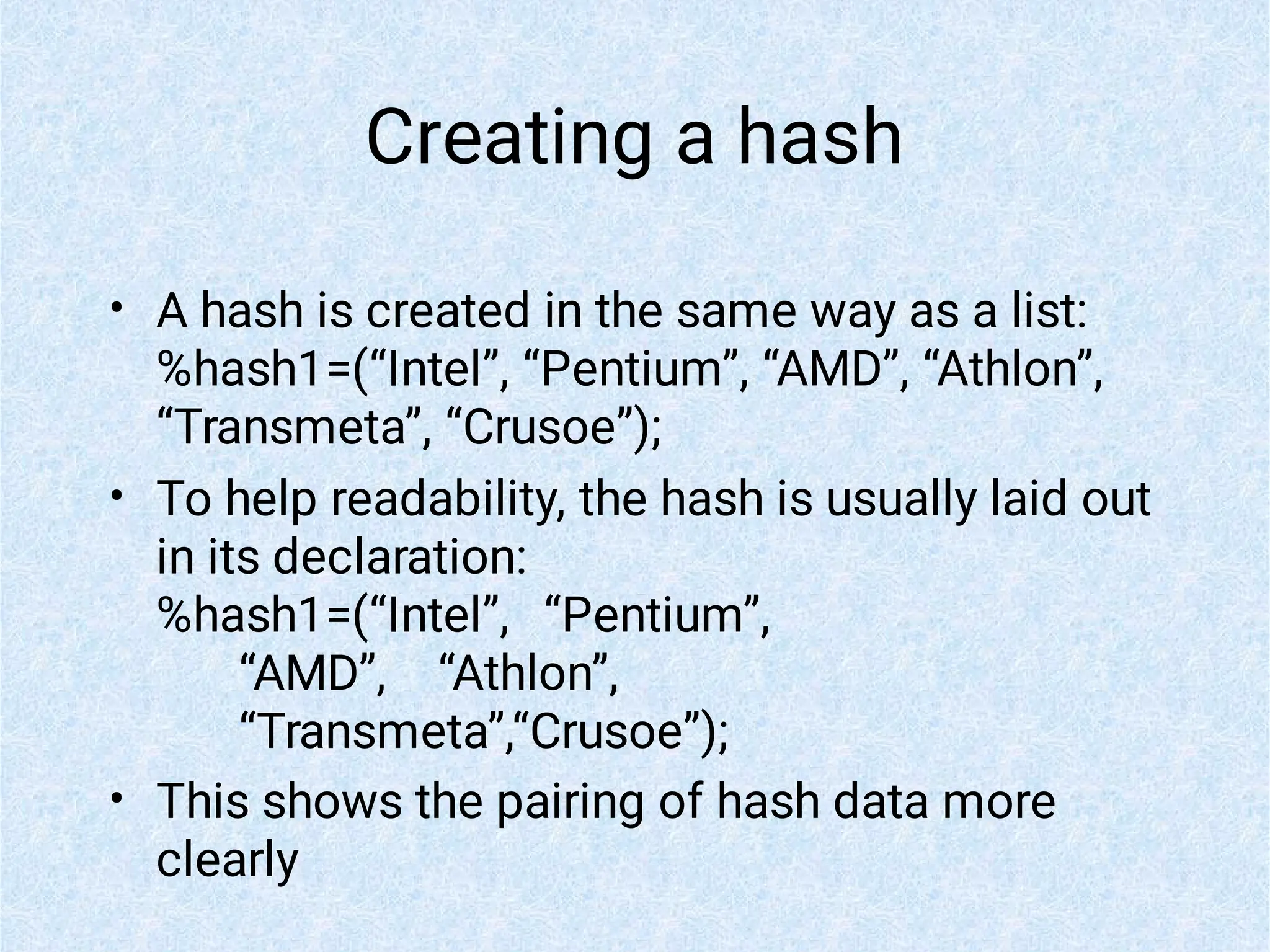 Creating a hash

• A hash is created in the same way as a list: %hash1=(“Intel”, “Pentium”, “AMD”, “Athlon”, “Transmeta”, “Crusoe”);

• To help readability, the hash is usually laid out in its declaration:
%hash1=(“Intel”,   “Pentium”,
        “AMD”,    “Athlon”,
        “Transmeta”,“Crusoe”);

• This shows the pairing of hash data more clearly